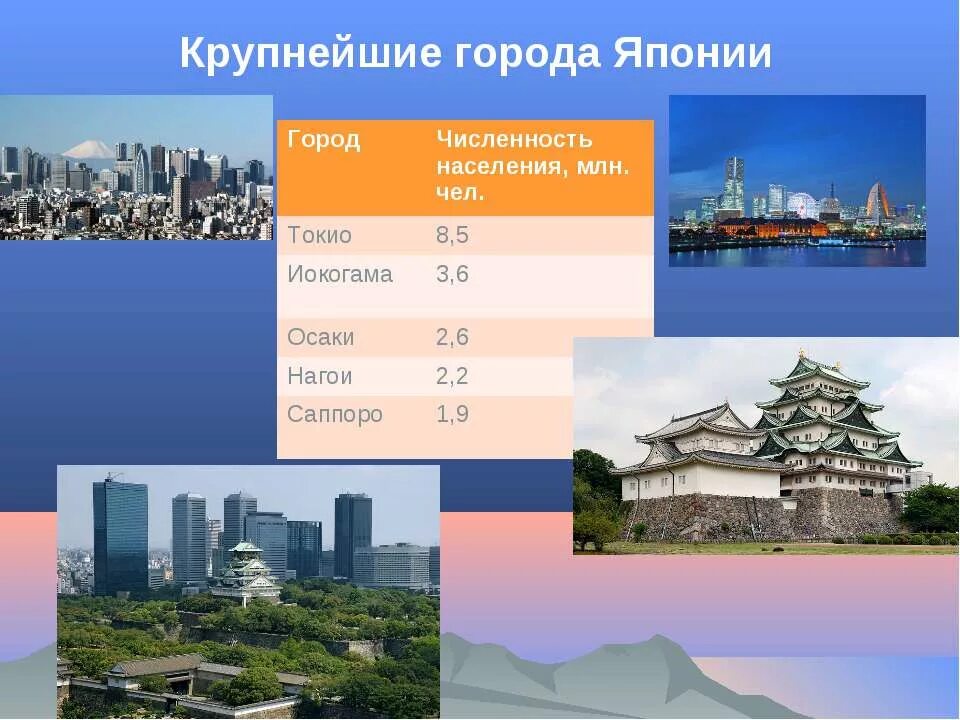 Крупнейшие города Японии

| Город | Численность населения, млн. чел. |
|---|---|
| Токио | 8,5 |
| Иокогама | 3,6 |
| Осаки | 2,6 |
| Нагои | 2,2 |
| Саппоро | 1,9 |